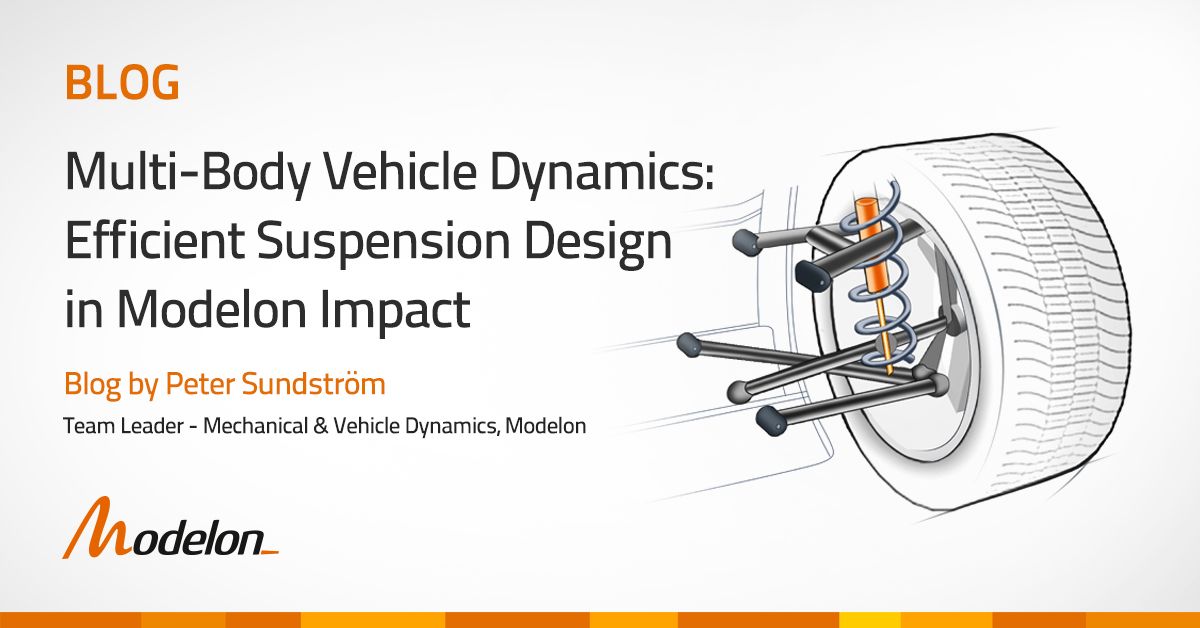 BLOG

Multi-Body Vehicle Dynamics: Efficient Suspension Design in Modelon Impact

Blog by Peter Sundström

Team Leader - Mechanical & Vehicle Dynamics, Modelon

Modelon_